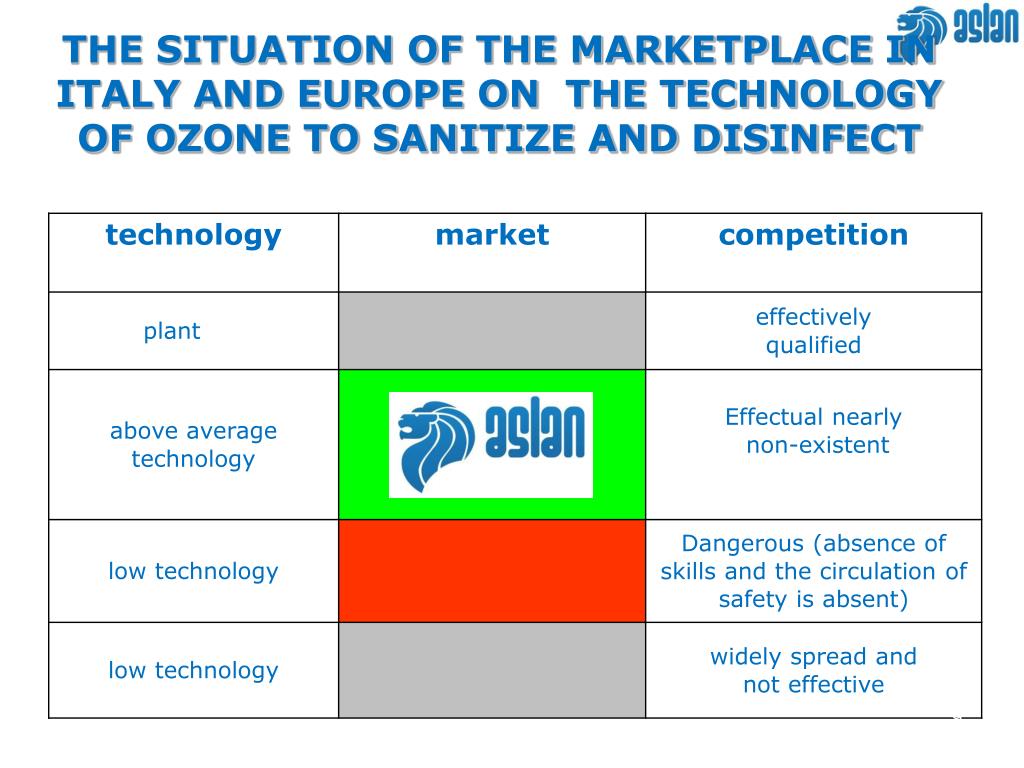 aslan

THE SITUATION OF THE MARKETPLACE IN ITALY AND EUROPE ON THE TECHNOLOGY OF OZONE TO SANITIZE AND DISINFECT

| technology | market | competition |
|---|---|---|
| plant | | effectively qualified |
| above average technology | aslan | Effectual nearly non-existent |
| low technology | | Dangerous (absence of skills and the circulation of safety is absent) |
| low technology | | widely spread and not effective |